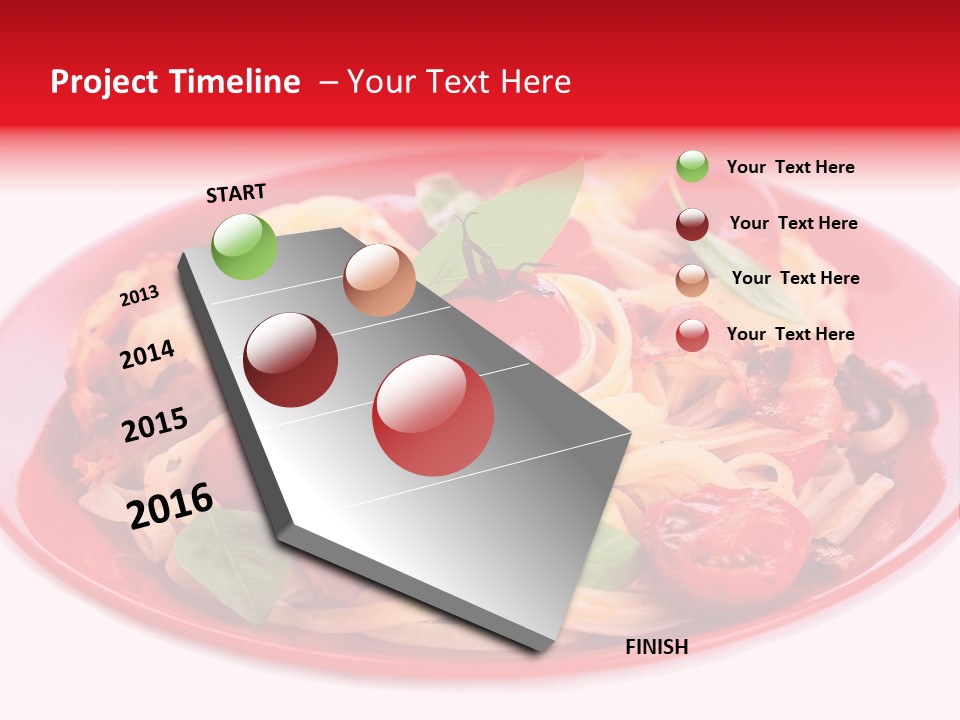 Project Timeline – Your Text Here

START

2013

2014

2015

2016

FINISH

Your Text Here

Your Text Here

Your Text Here

Your Text Here